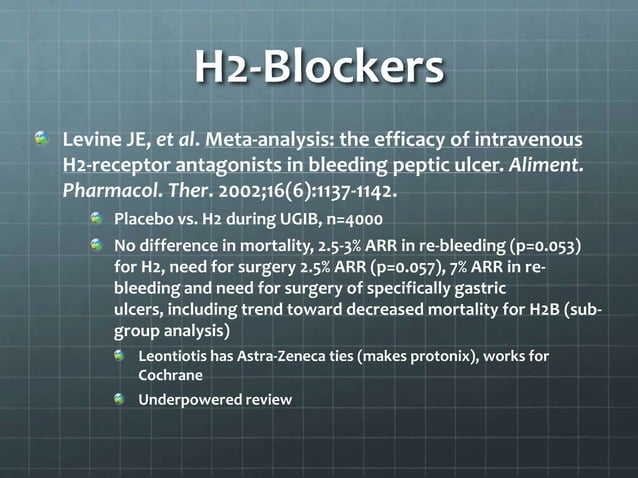 H2-Blockers

Levine JE, et al. Meta-analysis: the efficacy of intravenous H2-receptor antagonists in bleeding peptic ulcer. Aliment. Pharmacol. Ther. 2002;16(6):1137-1142.

Placebo vs. H2 during UGIB, n=4000

No difference in mortality, 2.5-3% ARR in re-bleeding (p=0.053) for H2, need for surgery 2.5% ARR (p=0.057), 7% ARR in re-bleeding and need for surgery of specifically gastric ulcers, including trend toward decreased mortality for H2B (sub-group analysis)

Leontiotis has Astra-Zeneca ties (makes protonix), works for Cochrane

Underpowered review